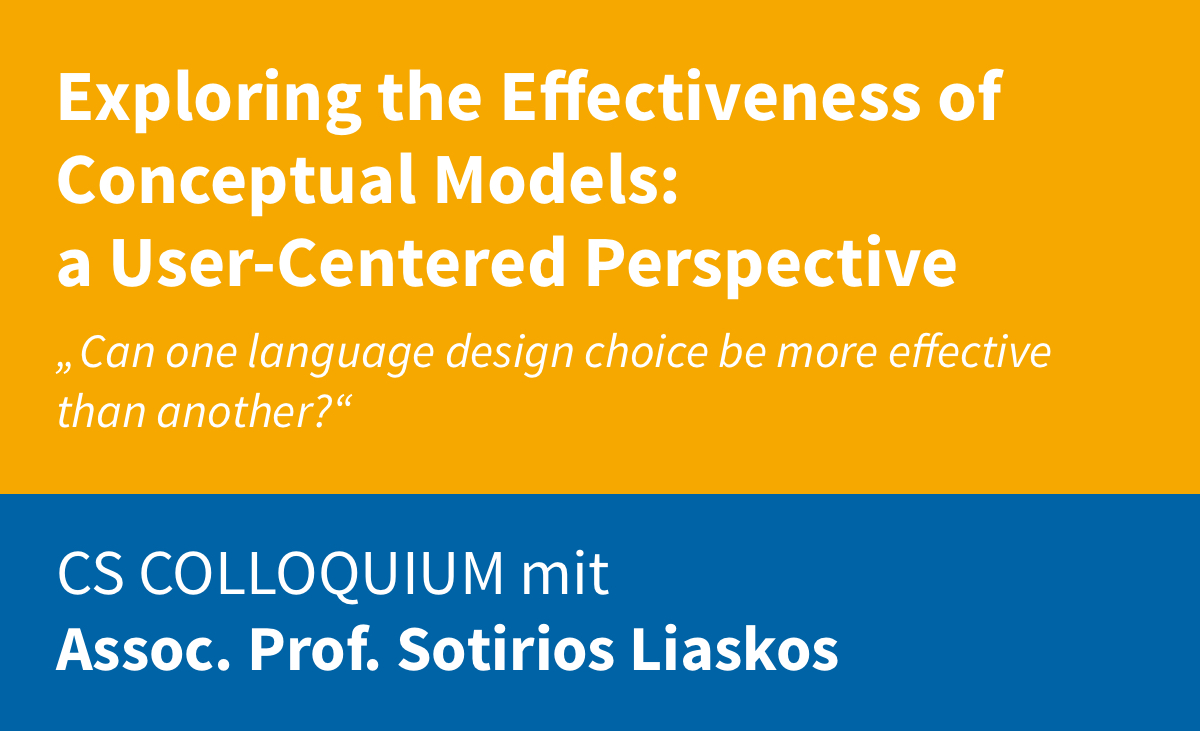 Exploring the Effectiveness of Conceptual Models: a User-Centered Perspective

„Can one language design choice be more effective than another?“

CS COLLOQUIUM mit
Assoc. Prof. Sotirios Liaskos